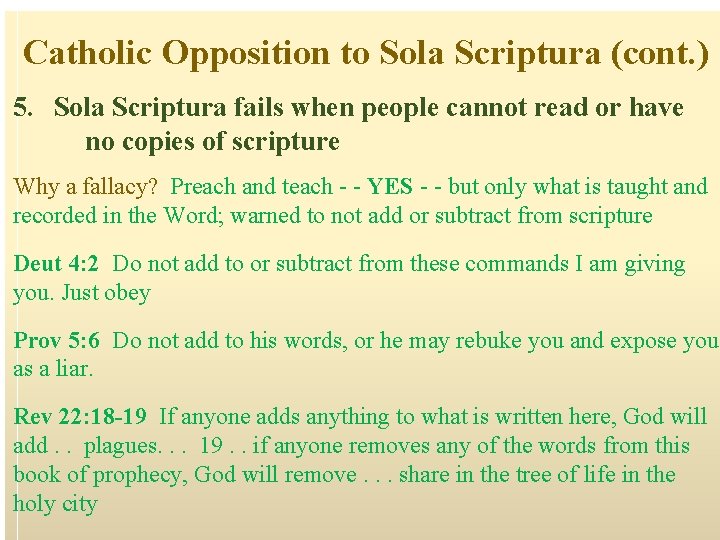 Catholic Opposition to Sola Scriptura (cont.)

5. Sola Scriptura fails when people cannot read or have no copies of scripture

Why a fallacy? Preach and teach - - YES - - but only what is taught and recorded in the Word; warned to not add or subtract from scripture

Deut 4:2 Do not add to or subtract from these commands I am giving you. Just obey

Prov 5:6 Do not add to his words, or he may rebuke you and expose you as a liar.

Rev 22:18-19 If anyone adds anything to what is written here, God will add . . plagues. . . 19 . . if anyone removes any of the words from this book of prophecy, God will remove . . . share in the tree of life in the holy city